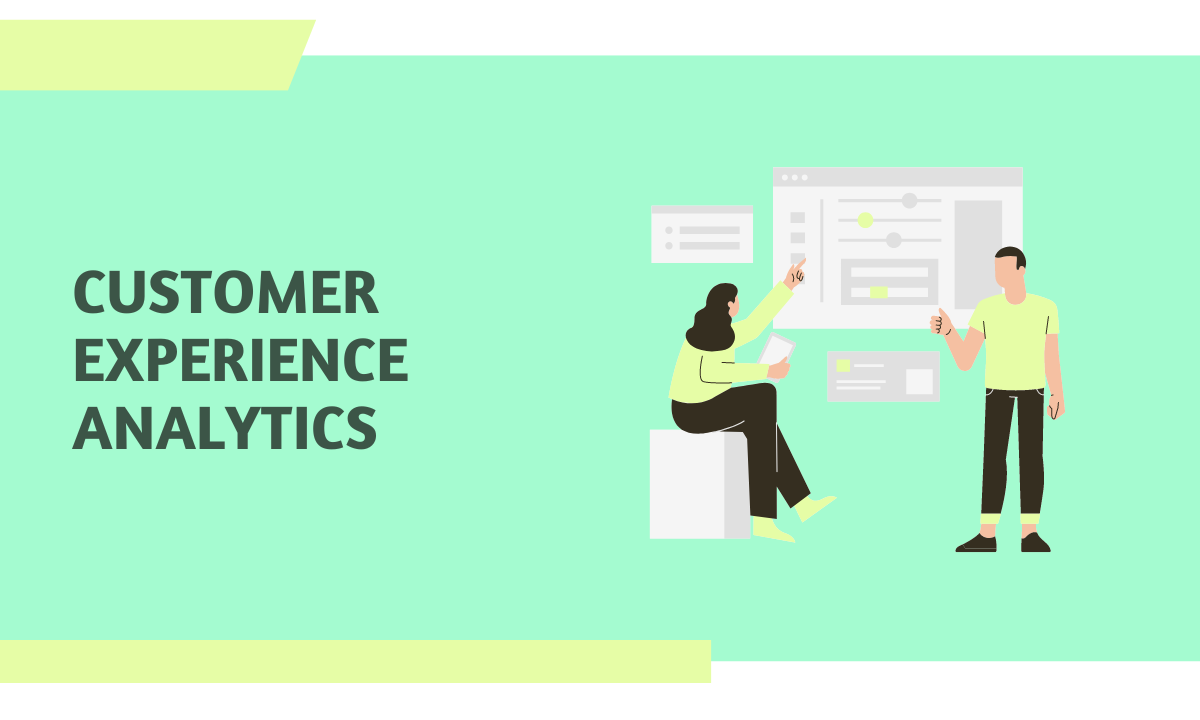 CUSTOMER EXPERIENCE ANALYTICS